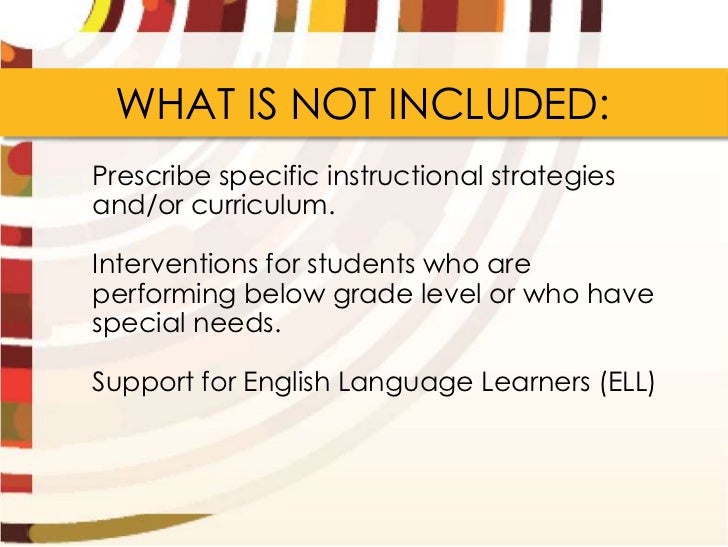 WHAT IS NOT INCLUDED:

Prescribe specific instructional strategies and/or curriculum.

Interventions for students who are performing below grade level or who have special needs.

Support for English Language Learners (ELL)